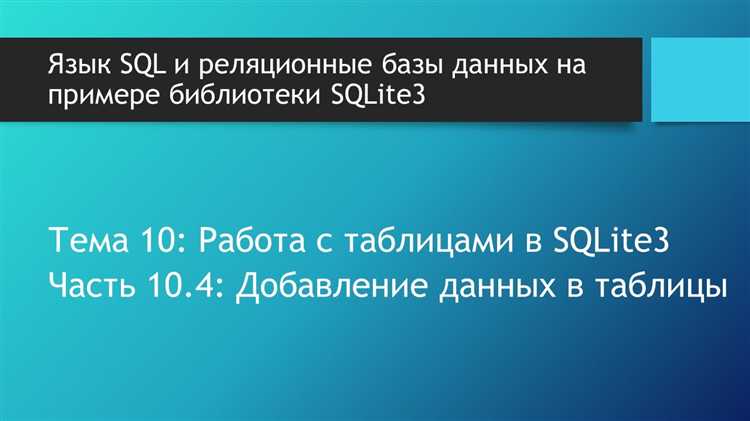 Язык SQL и реляционные базы данных на примере библиотеки SQLite3

Тема 10: Работа с таблицами в SQLite3
Часть 10.4: Добавление данных в таблицы